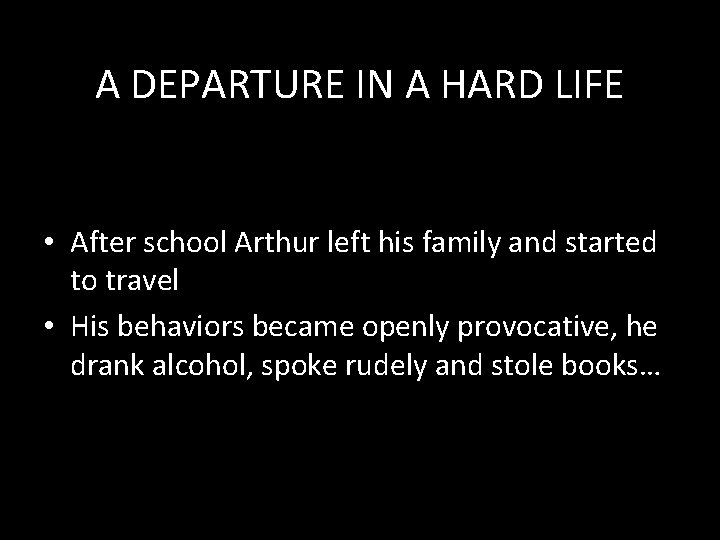 A DEPARTURE IN A HARD LIFE

• After school Arthur left his family and started to travel
• His behaviors became openly provocative, he drank alcohol, spoke rudely and stole books…